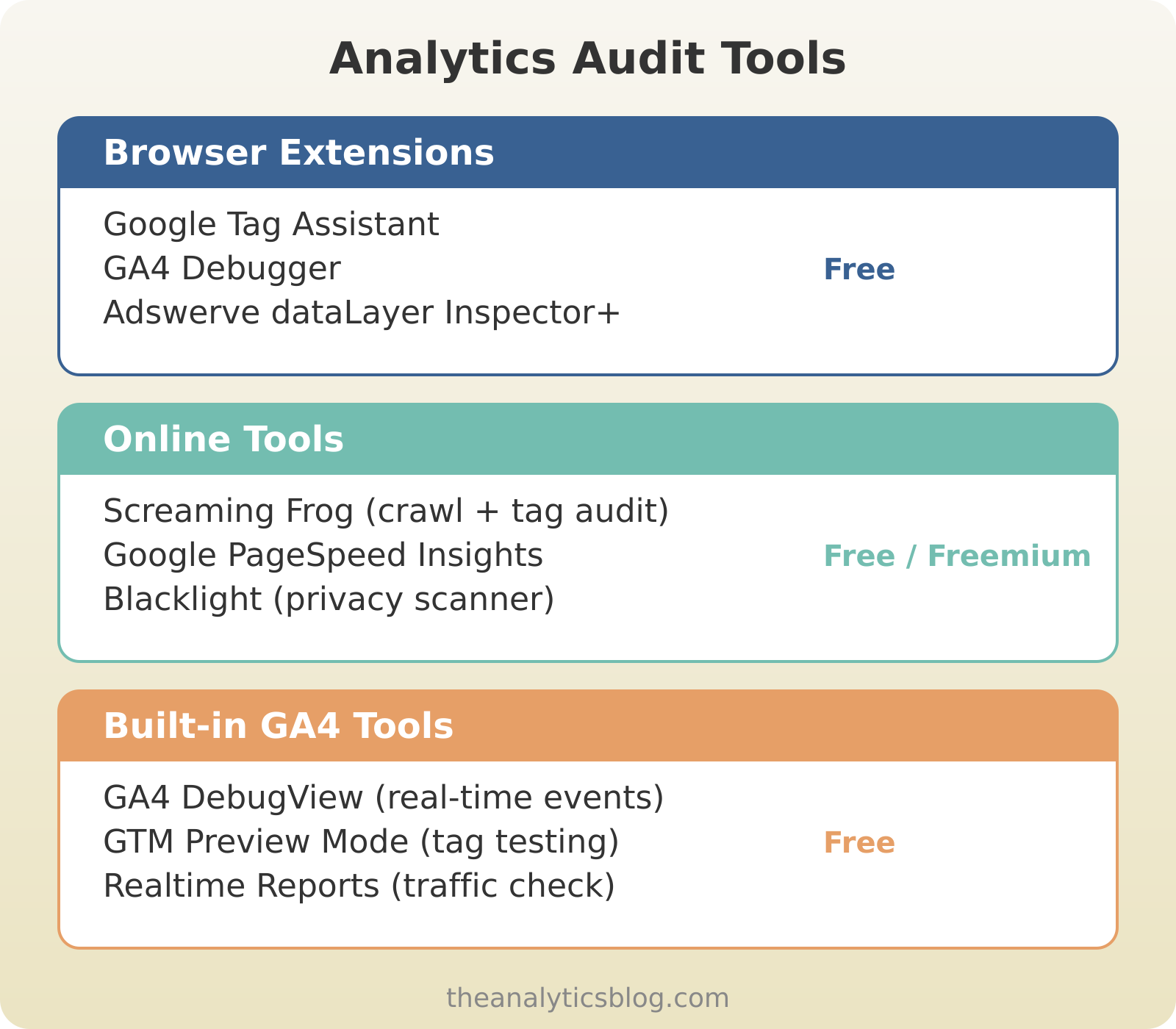 Analytics Audit Tools

Browser Extensions

Google Tag Assistant
GA4 Debugger
Adswerve dataLayer Inspector+

Free

Online Tools

Screaming Frog (crawl + tag audit)
Google PageSpeed Insights
Blacklight (privacy scanner)

Free / Freemium

Built-in GA4 Tools

GA4 DebugView (real-time events)
GTM Preview Mode (tag testing)
Realtime Reports (traffic check)

Free

theanalyticsblog.com